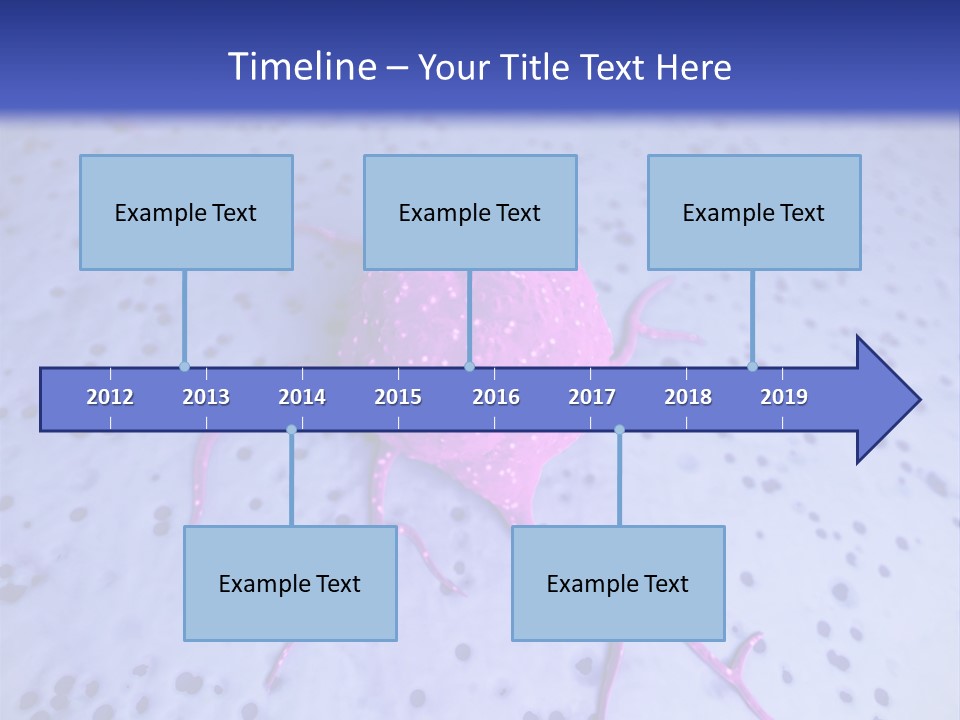 Timeline – Your Title Text Here

Example Text

Example Text

Example Text

2012 2013 2014 2015 2016 2017 2018 2019

Example Text

Example Text